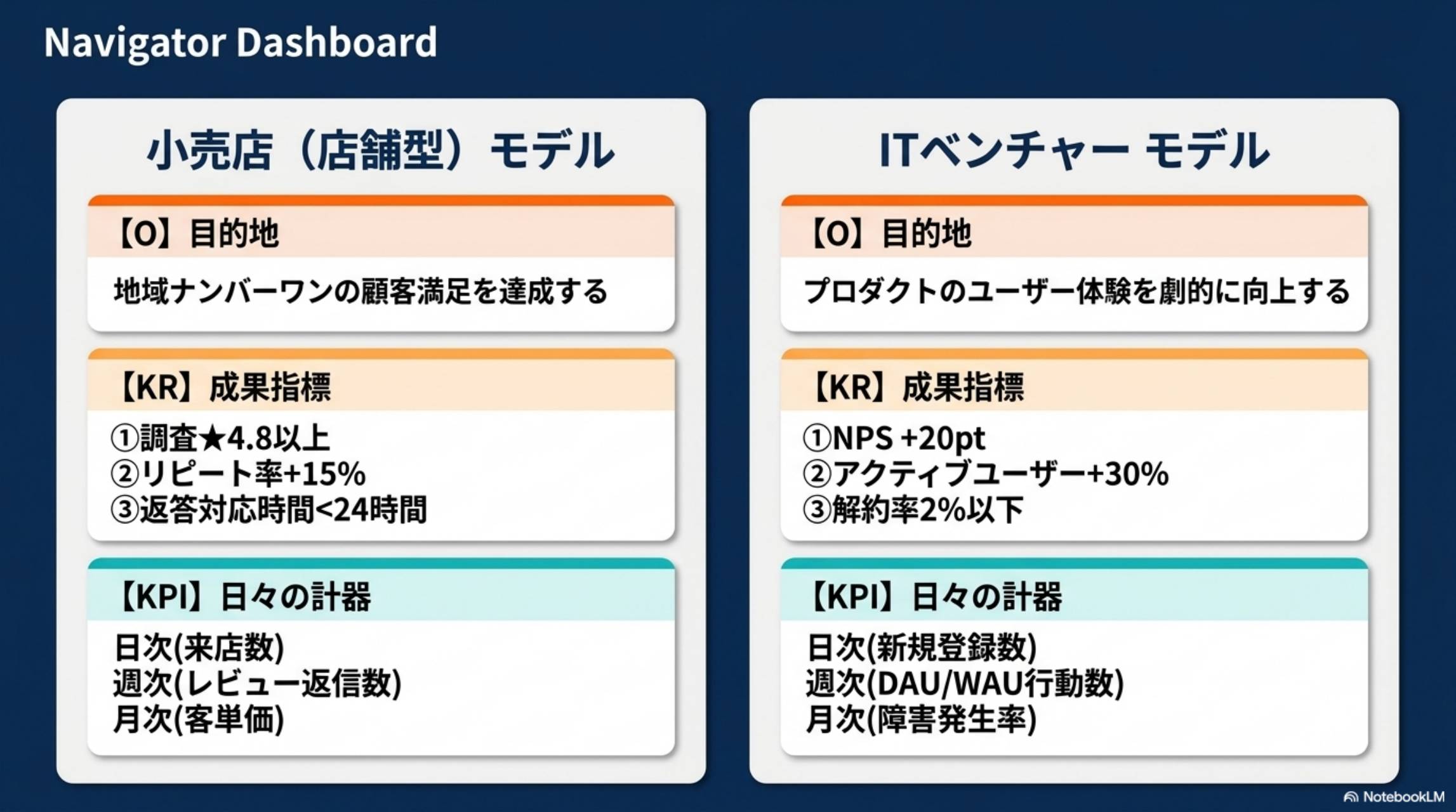 Navigator Dashboard

小売店（店舗型）モデル

【O】目的地

地域ナンバーワンの顧客満足を達成する

【KR】成果指標

①調査★4.8以上
②リピート率+15%
③返答対応時間<24時間

【KPI】日々の計器

日次(来店数)
週次(レビュー返信数)
月次(客単価)

ITベンチャー モデル

【O】目的地

プロダクトのユーザー体験を劇的に向上する

【KR】成果指標

①NPS +20pt
②アクティブユーザー+30%
③解約率2%以下

【KPI】日々の計器

日次(新規登録数)
週次(DAU/WAU行動数)
月次(障害発生率)

NotebookLM